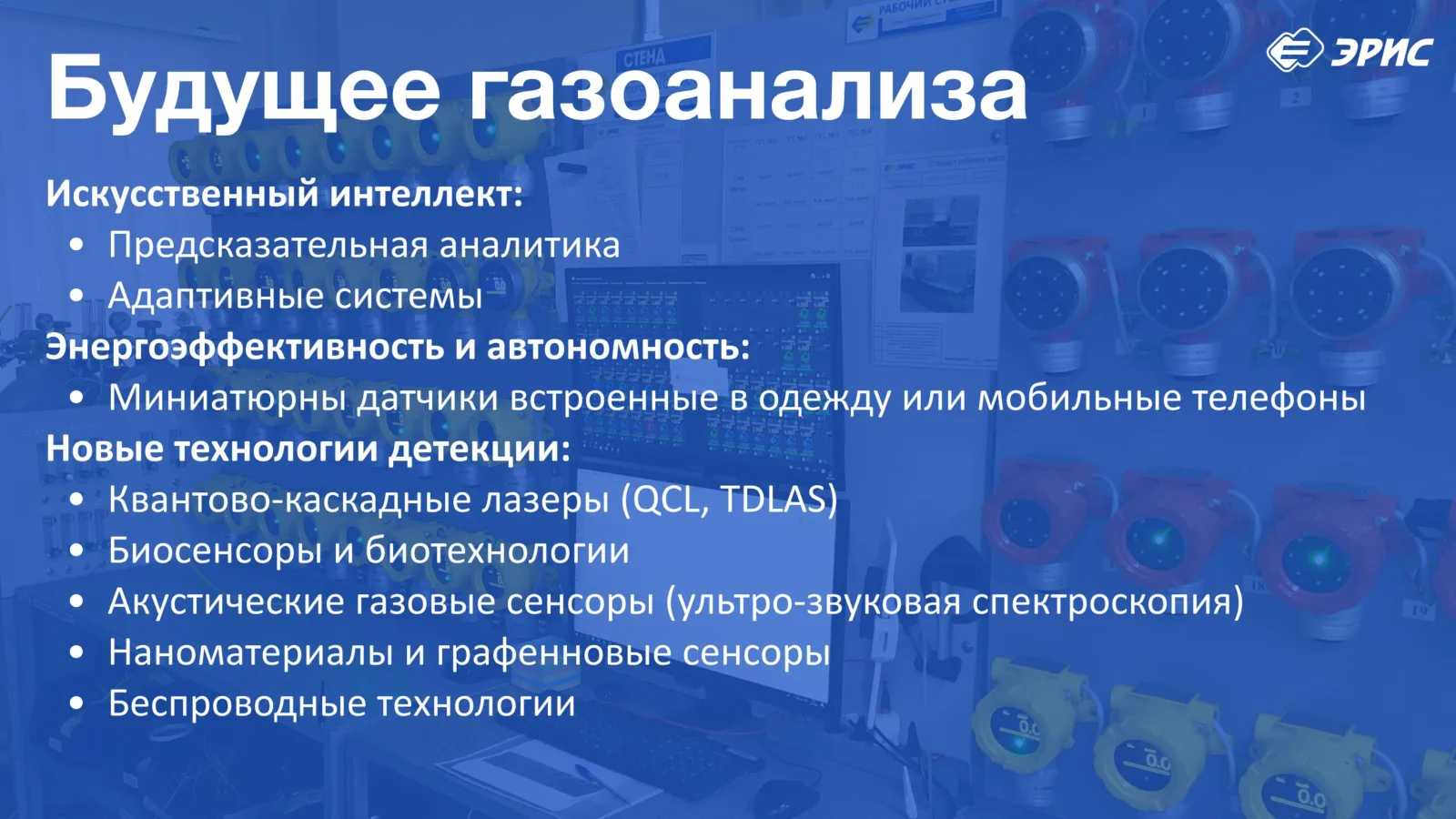 ЭРИС

Будущее газоанализа

Искусственный интеллект:
• Предсказательная аналитика
• Адаптивные системы
Энергоэффективность и автономность:
• Миниатюрны датчики встроенные в одежду или мобильные телефоны
Новые технологии детекции:
• Квантово-каскадные лазеры (QCL, TDLAS)
• Биосенсоры и биотехнологии
• Акустические газовые сенсоры (ультро-звуковая спектроскопия)
• Наноматериалы и графенновые сенсоры
• Беспроводные технологии